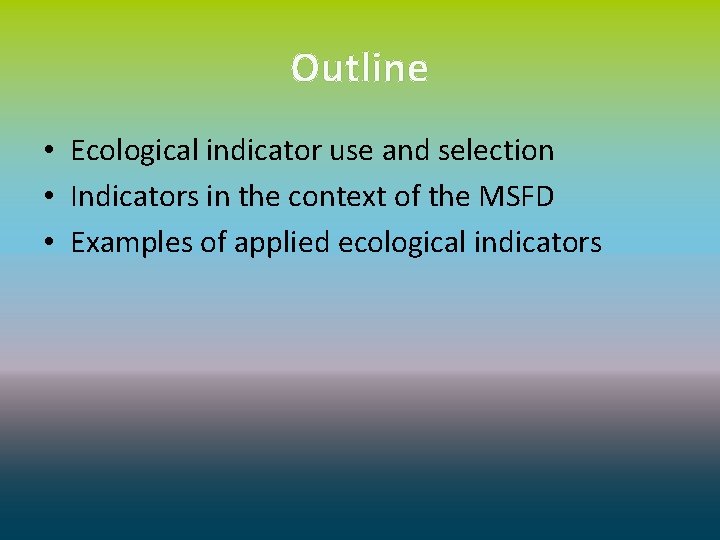 Outline

• Ecological indicator use and selection
• Indicators in the context of the MSFD
• Examples of applied ecological indicators